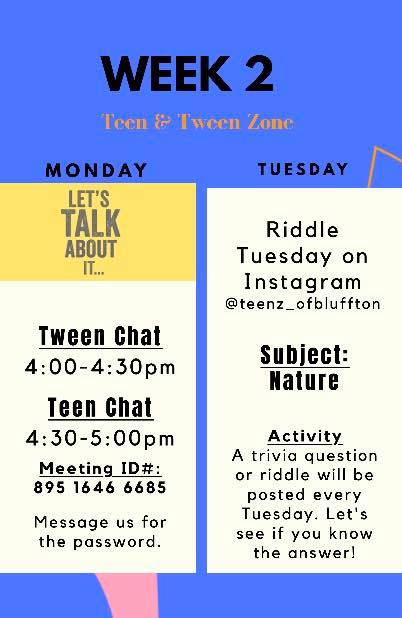 WEEK 2

Teen & Tween Zone

MONDAY

LET'S TALK ABOUT IT...

Tween Chat
4:00-4:30pm

Teen Chat
4:30-5:00pm

Meeting ID#:
895 1646 6685

Message us for the password.

TUESDAY

Riddle Tuesday on Instagram
@teenz_ofbluffton

Subject:
Nature

Activity
A trivia question or riddle will be posted every Tuesday. Let's see if you know the answer!